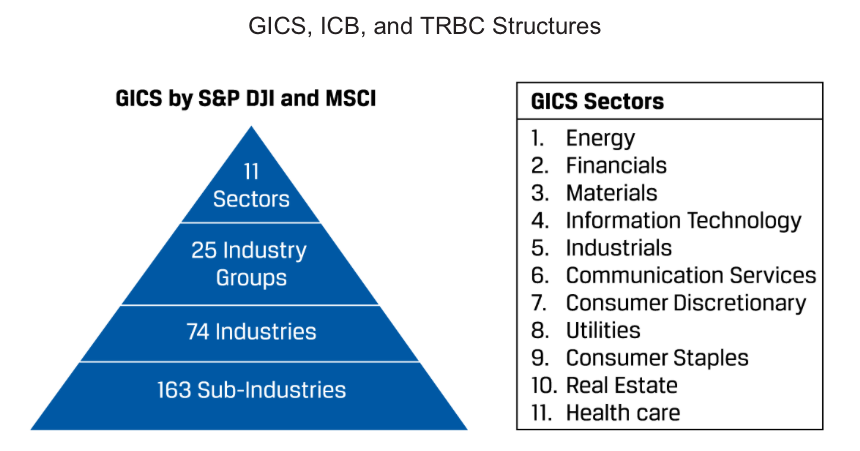 GICS, ICB, and TRBC Structures

GICS by S&P DJI and MSCI

11 Sectors

25 Industry Groups

74 Industries

163 Sub-Industries

GICS Sectors

1. Energy
2. Financials
3. Materials
4. Information Technology
5. Industrials
6. Communication Services
7. Consumer Discretionary
8. Utilities
9. Consumer Staples
10. Real Estate
11. Health care